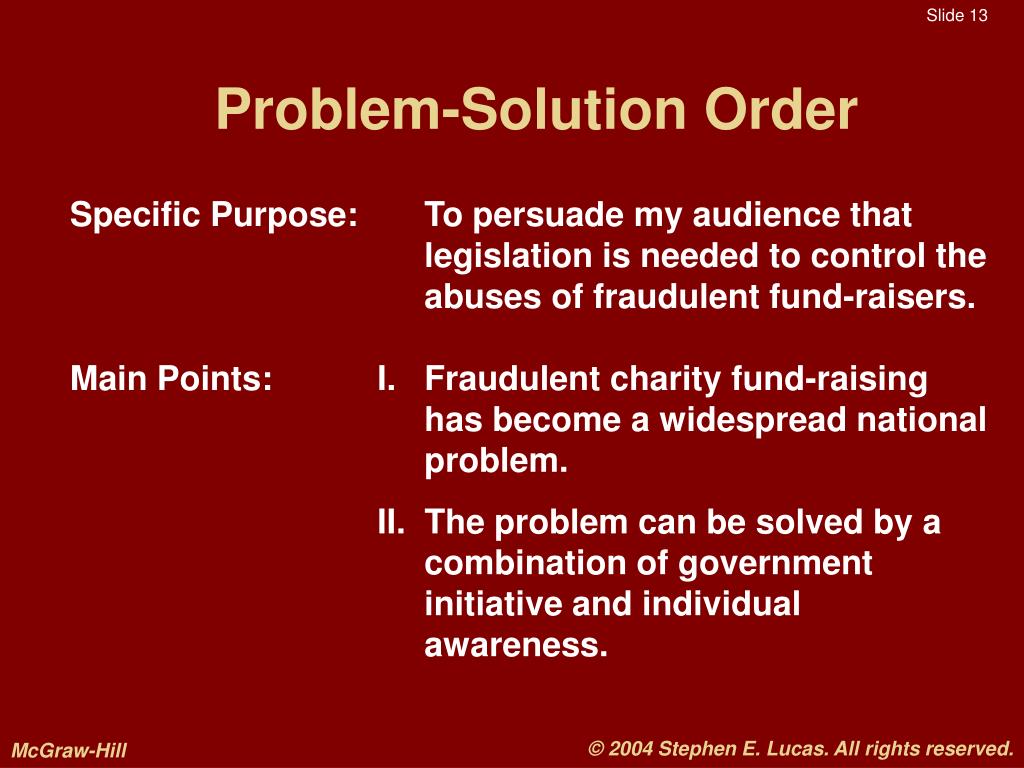 Slide 13

Problem-Solution Order

Specific Purpose: To persuade my audience that legislation is needed to control the abuses of fraudulent fund-raisers.

Main Points: I. Fraudulent charity fund-raising has become a widespread national problem.

II. The problem can be solved by a combination of government initiative and individual awareness.

McGraw-Hill

© 2004 Stephen E. Lucas. All rights reserved.